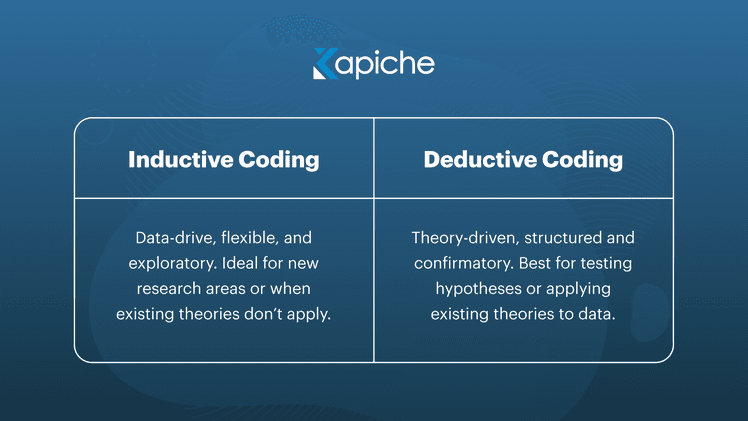 Kapiche

| Inductive Coding | Deductive Coding |
|---|---|
| Data-drive, flexible, and exploratory. Ideal for new research areas or when existing theories don't apply. | Theory-driven, structured and confirmatory. Best for testing hypotheses or applying existing theories to data. |